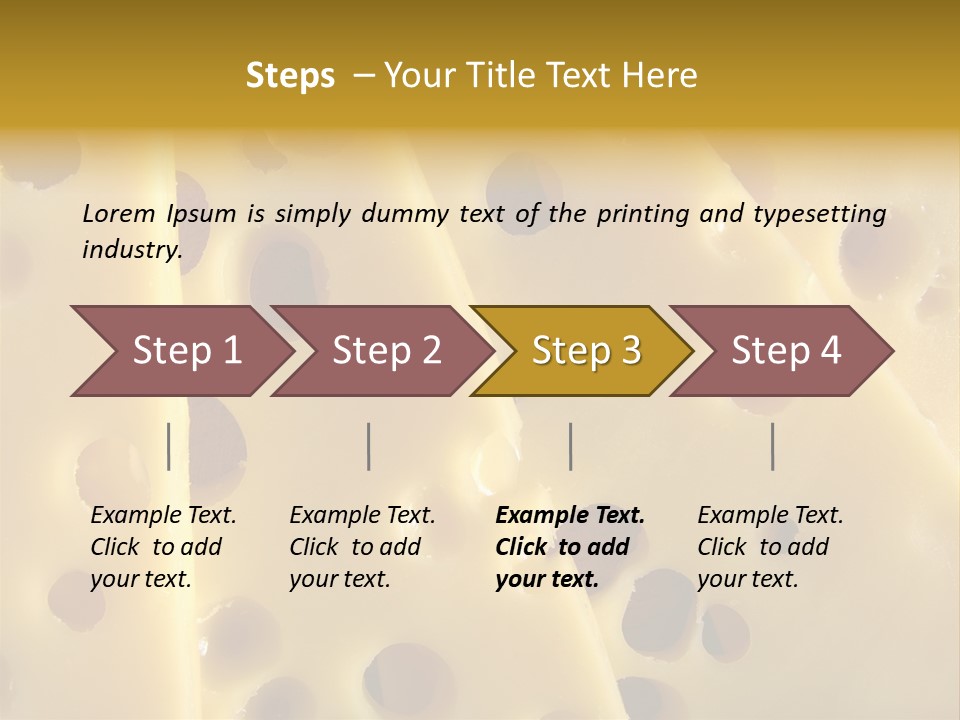 Steps – Your Title Text Here

Lorem Ipsum is simply dummy text of the printing and typesetting industry.

Step 1

Step 2

Step 3

Step 4

Example Text. Click to add your text.

Example Text. Click to add your text.

Example Text. Click to add your text.

Example Text. Click to add your text.